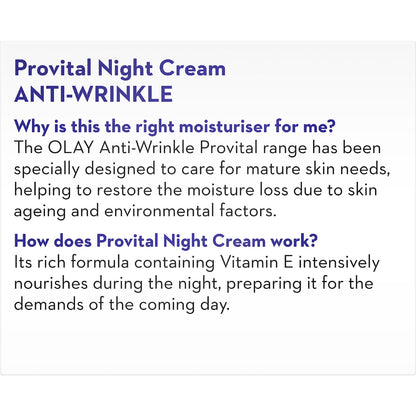 Provital Night Cream
ANTI-WRINKLE

Why is this the right moisturiser for me?
The OLAY Anti-Wrinkle Provital range has been specially designed to care for mature skin needs, helping to restore the moisture loss due to skin ageing and environmental factors.

How does Provital Night Cream work?
Its rich formula containing Vitamin E intensively nourishes during the night, preparing it for the demands of the coming day.